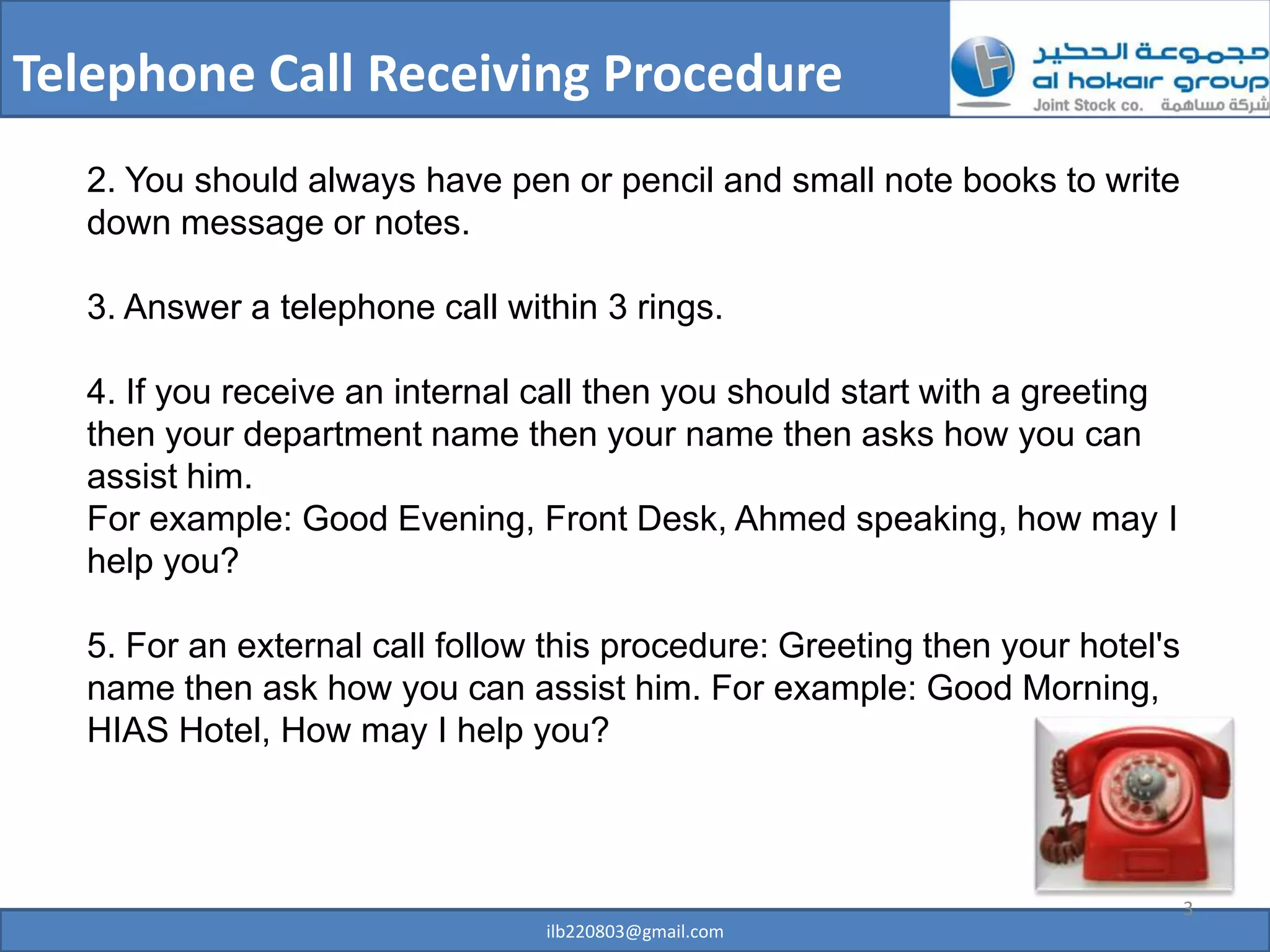 Telephone Call Receiving Procedure

مجموعة الحكير
al hokair group
Joint Stock co. شركة مساهمة

2. You should always have pen or pencil and small note books to write down message or notes.

3. Answer a telephone call within 3 rings.

4. If you receive an internal call then you should start with a greeting then your department name then your name then asks how you can assist him.
For example: Good Evening, Front Desk, Ahmed speaking, how may I help you?

5. For an external call follow this procedure: Greeting then your hotel's name then ask how you can assist him. For example: Good Morning, HIAS Hotel, How may I help you?

3

ilb220803@gmail.com